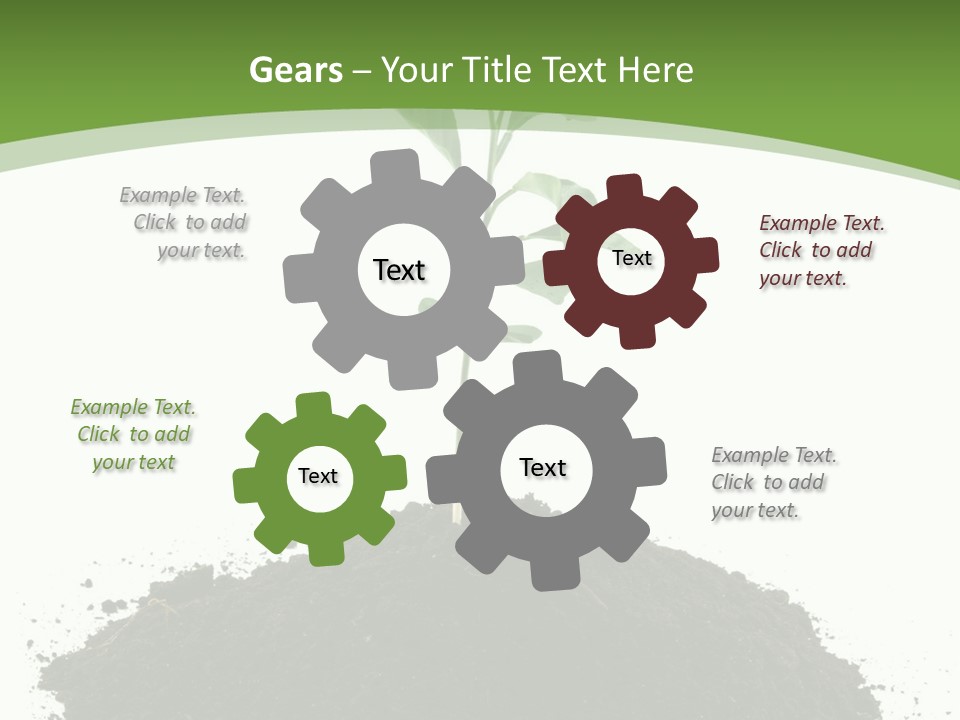 Gears – Your Title Text Here

Example Text. Click to add your text.

Text

Text

Example Text. Click to add your text.

Example Text. Click to add your text

Text

Text

Example Text. Click to add your text.